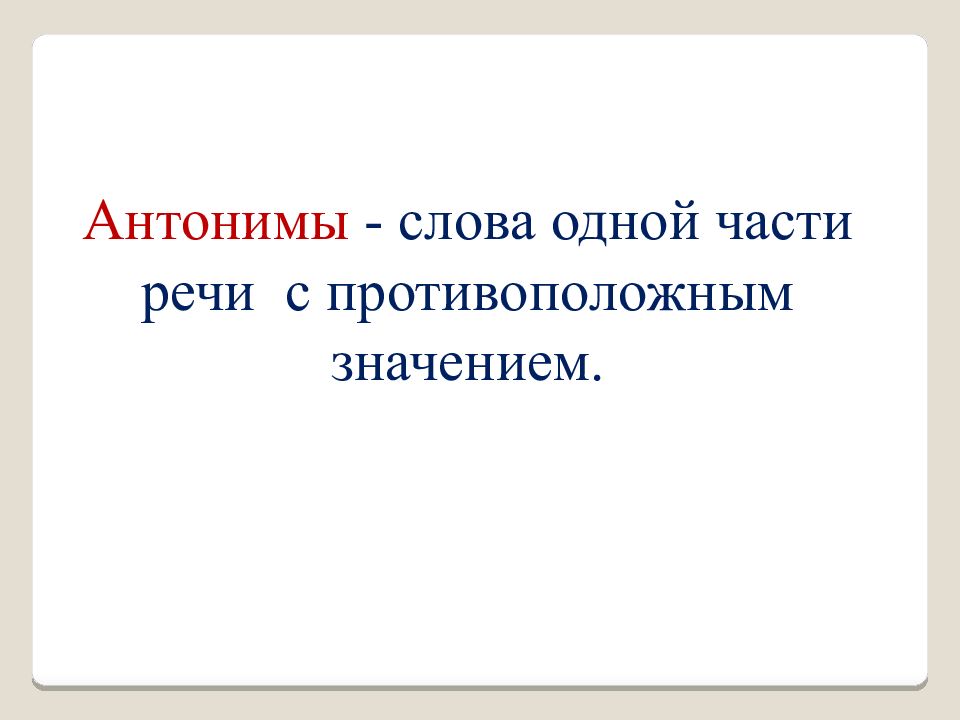 Антонимы - слова одной части речи с противоположным значением.